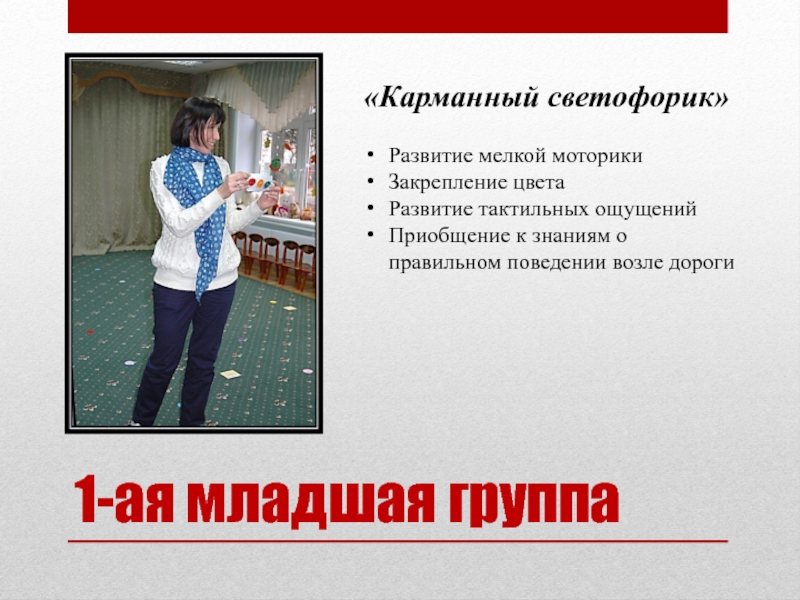 «Карманный светофорик»

• Развитие мелкой моторики
• Закрепление цвета
• Развитие тактильных ощущений
• Приобщение к знаниям о правильном поведении возле дороги

1-ая младшая группа